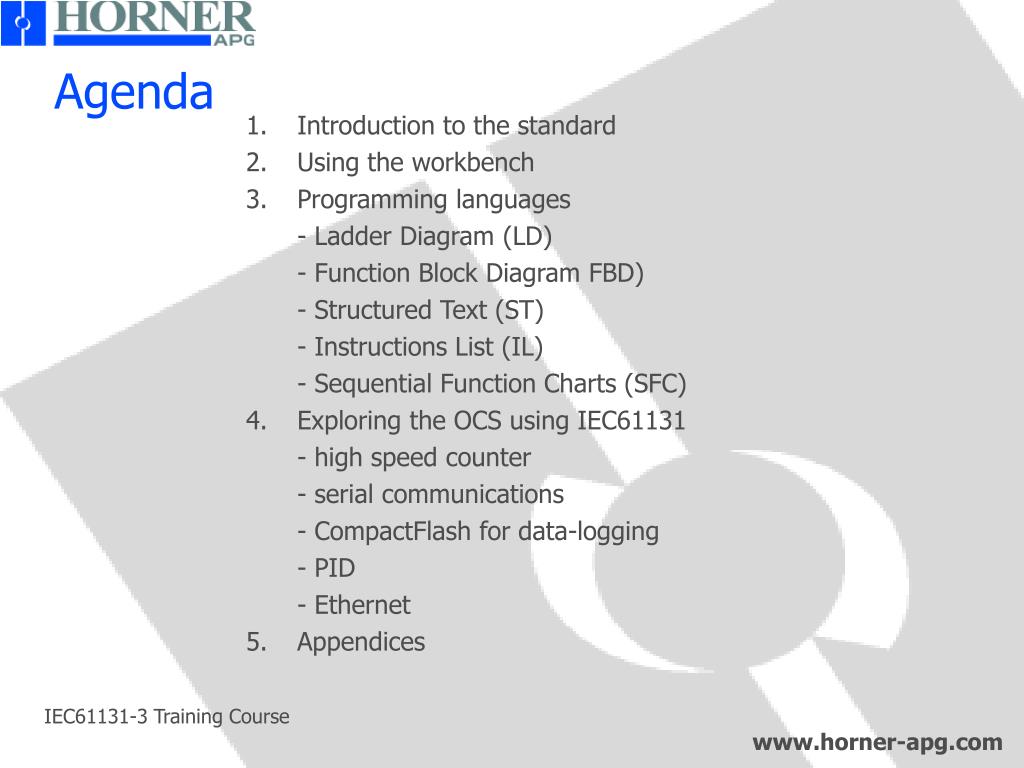 HORNER APG

Agenda

1. Introduction to the standard
2. Using the workbench
3. Programming languages
- Ladder Diagram (LD)
- Function Block Diagram FBD)
- Structured Text (ST)
- Instructions List (IL)
- Sequential Function Charts (SFC)
4. Exploring the OCS using IEC61131
- high speed counter
- serial communications
- CompactFlash for data-logging
- PID
- Ethernet
5. Appendices

IEC61131-3 Training Course

www.horner-apg.com